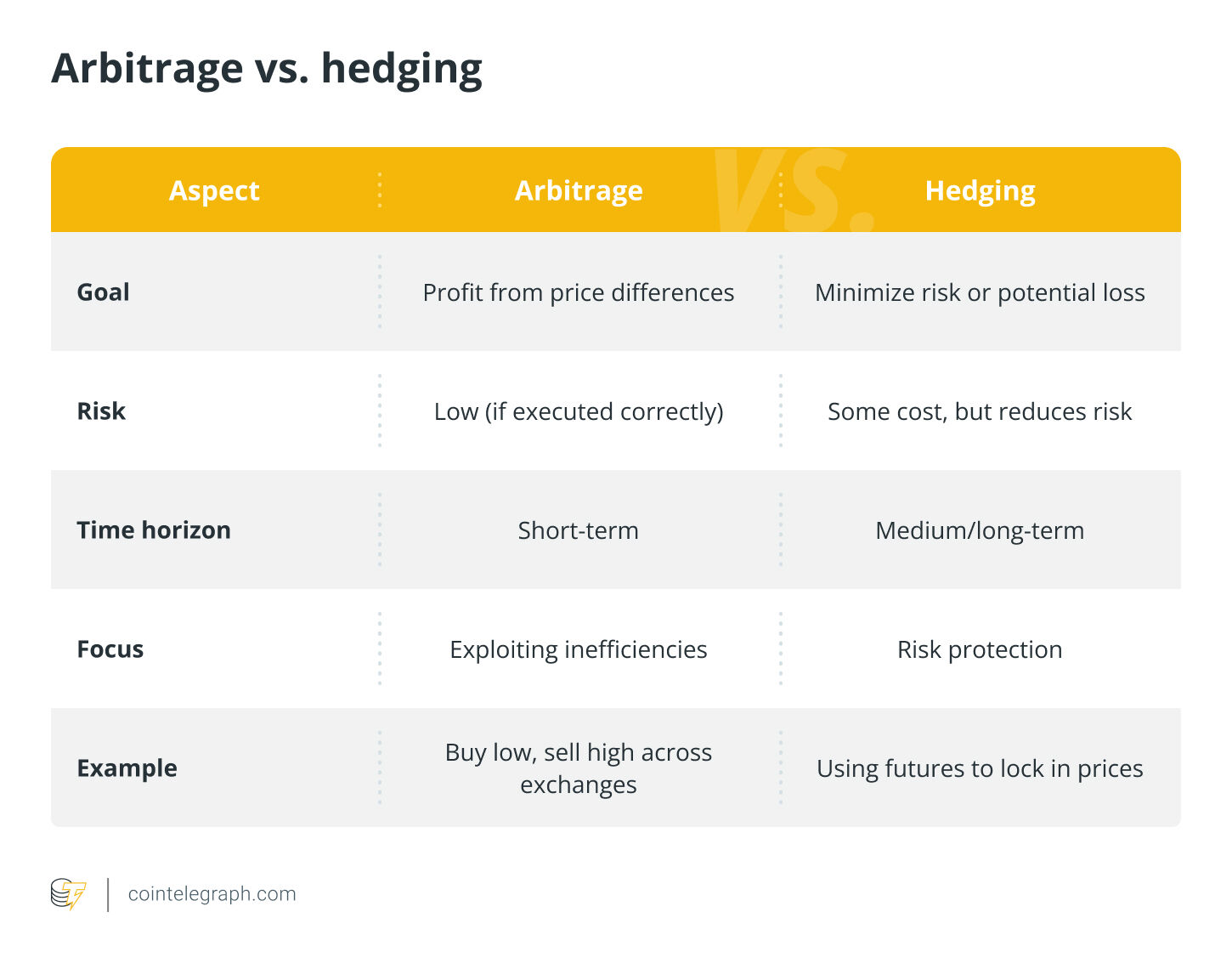 Arbitrage vs. hedging

| Aspect | Arbitrage | Hedging |
|---|---|---|
| Goal | Profit from price differences | Minimize risk or potential loss |
| Risk | Low (if executed correctly) | Some cost, but reduces risk |
| Time horizon | Short-term | Medium/long-term |
| Focus | Exploiting inefficiencies | Risk protection |
| Example | Buy low, sell high across exchanges | Using futures to lock in prices |

VS.

cointelegraph.com